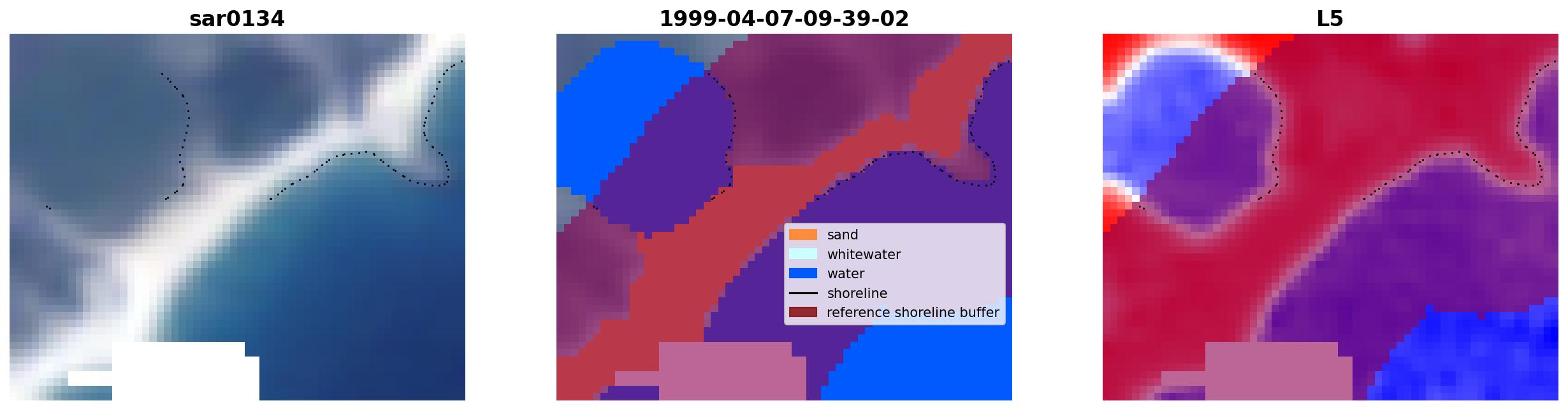 sar0134

1999-04-07-09-39-02

sand
whitewater
water
shoreline
reference shoreline buffer

L5